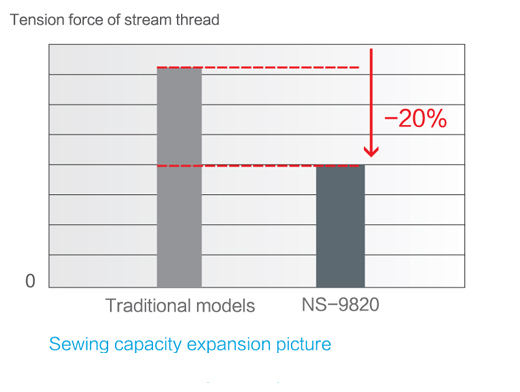 Tension force of stream thread

−20%

0

Traditional models

NS−9820

Sewing capacity expansion picture